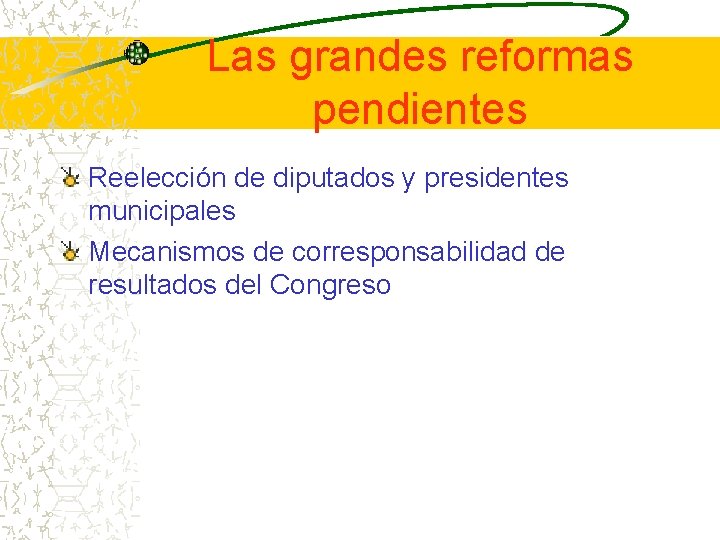 Las grandes reformas pendientes

Reelección de diputados y presidentes municipales

Mecanismos de corresponsabilidad de resultados del Congreso